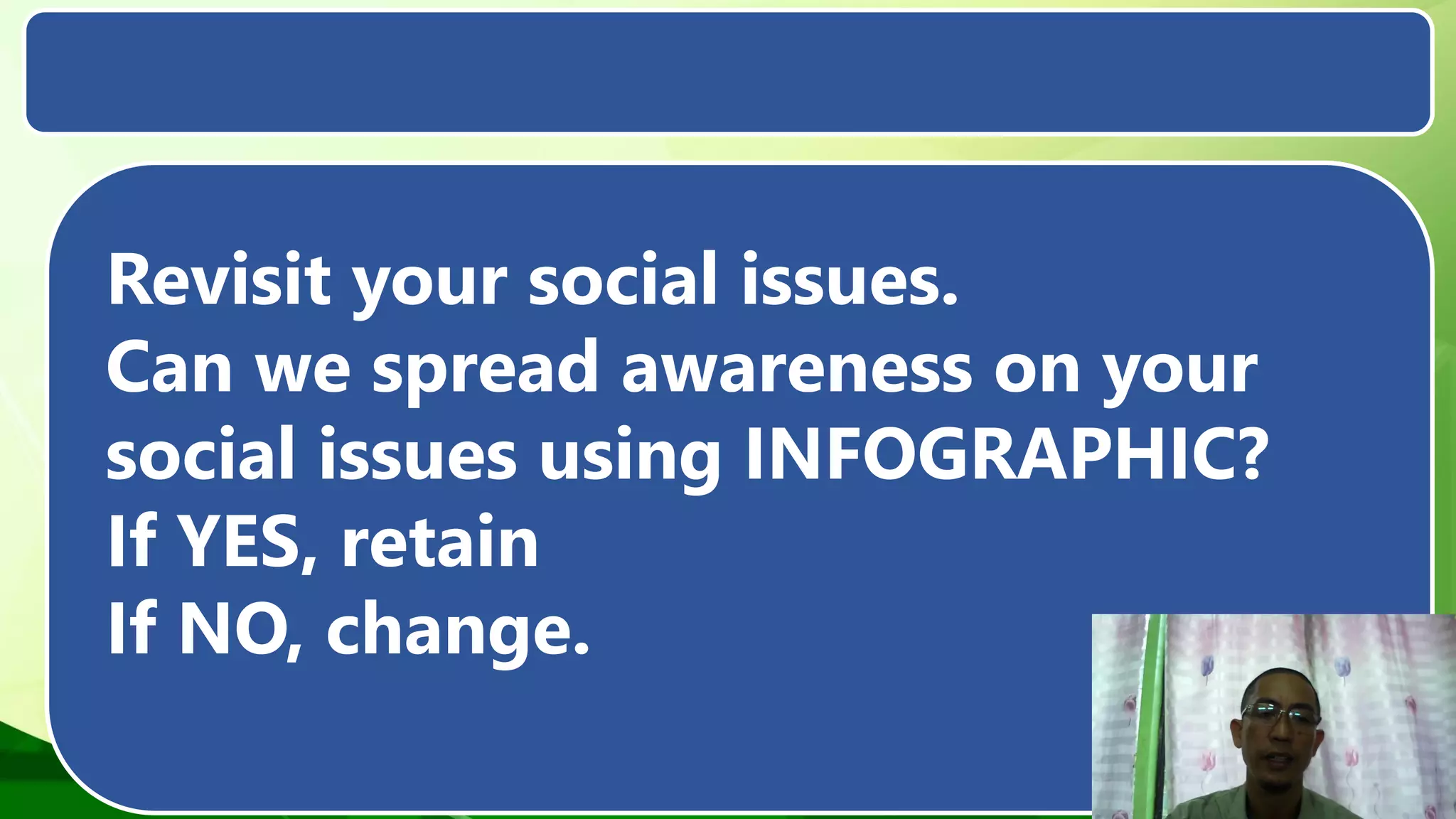 Revisit your social issues.
Can we spread awareness on your social issues using INFOGRAPHIC?
If YES, retain
If NO, change.